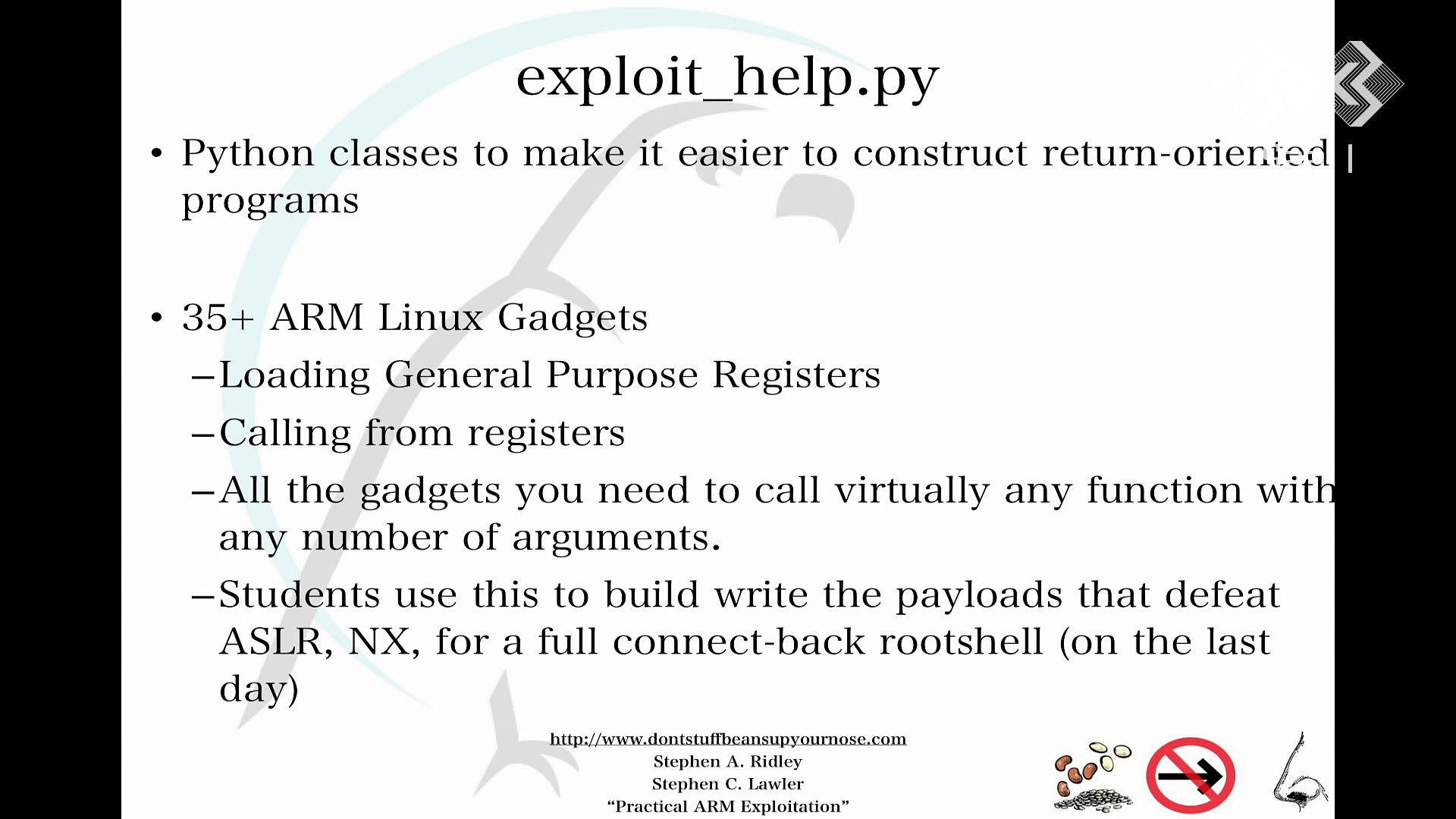 exploit_help.py

• Python classes to make it easier to construct return-oriented programs

• 35+ ARM Linux Gadgets
– Loading General Purpose Registers
– Calling from registers
– All the gadgets you need to call virtually any function with any number of arguments.
– Students use this to build write the payloads that defeat ASLR, NX, for a full connect-back rootshell (on the last day)

http://www.dontstuffbeansupyournose.com
Stephen A. Ridley
Stephen C. Lawler
“Practical ARM Exploitation”